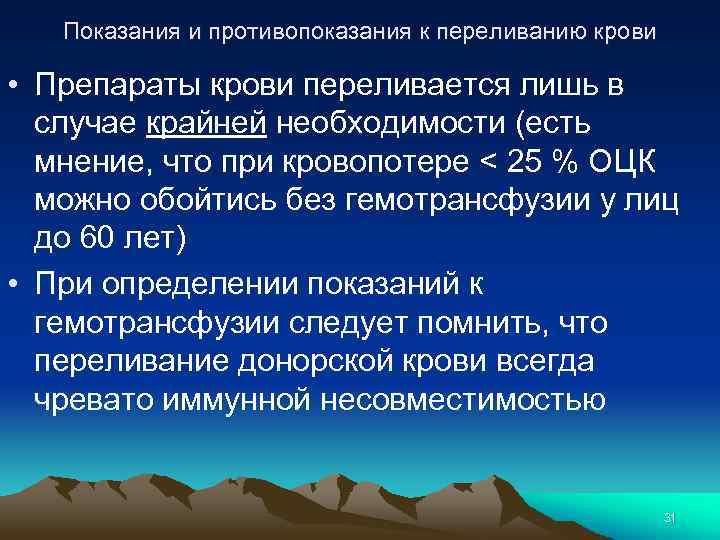 Показания и противопоказания к переливанию крови

• Препараты крови переливается лишь в случае крайней необходимости (есть мнение, что при кровопотере < 25 % ОЦК можно обойтись без гемотрансфузии у лиц до 60 лет)

• При определении показаний к гемотрансфузии следует помнить, что переливание донорской крови всегда чревато иммунной несовместимостью

31